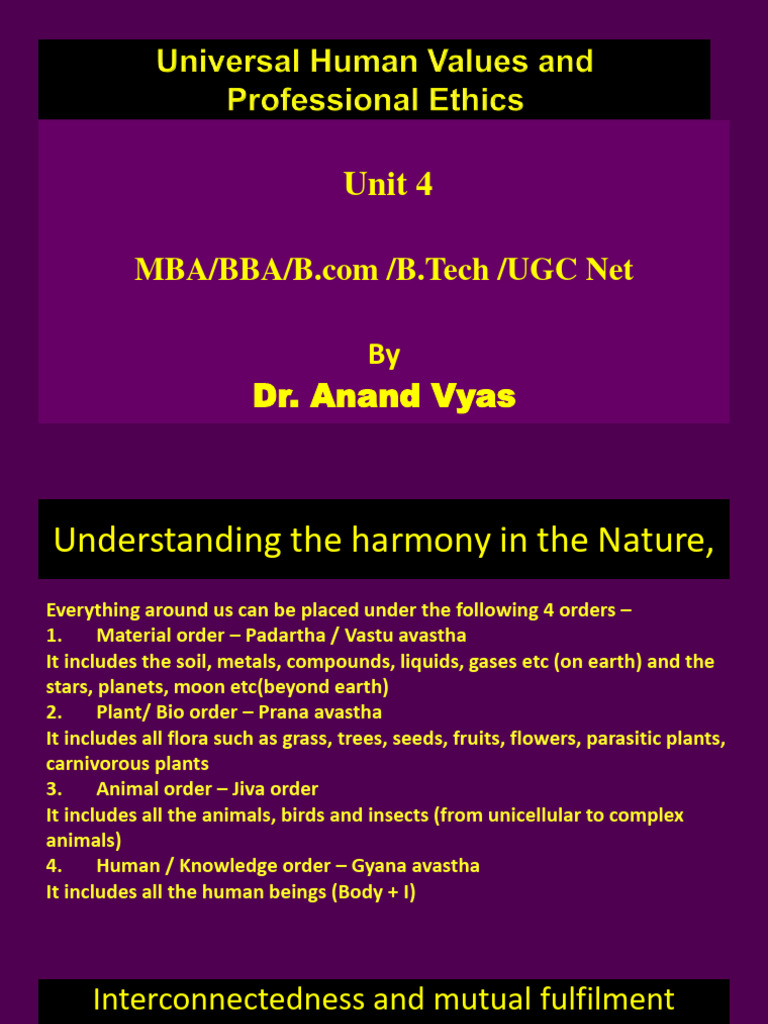 Universal Human Values and Professional Ethics

Unit 4

MBA/BBA/B.com /B.Tech /UGC Net

By

Dr. Anand Vyas

Understanding the harmony in the Nature,

Everything around us can be placed under the following 4 orders –
1. Material order – Padartha / Vastu avastha
It includes the soil, metals, compounds, liquids, gases etc (on earth) and the stars, planets, moon etc(beyond earth)
2. Plant/ Bio order – Prana avastha
It includes all flora such as grass, trees, seeds, fruits, flowers, parasitic plants, carnivorous plants
3. Animal order – Jiva order
It includes all the animals, birds and insects (from unicellular to complex animals)
4. Human / Knowledge order – Gyana avastha
It includes all the human beings (Body + I)

Interconnectedness and mutual fulfilment